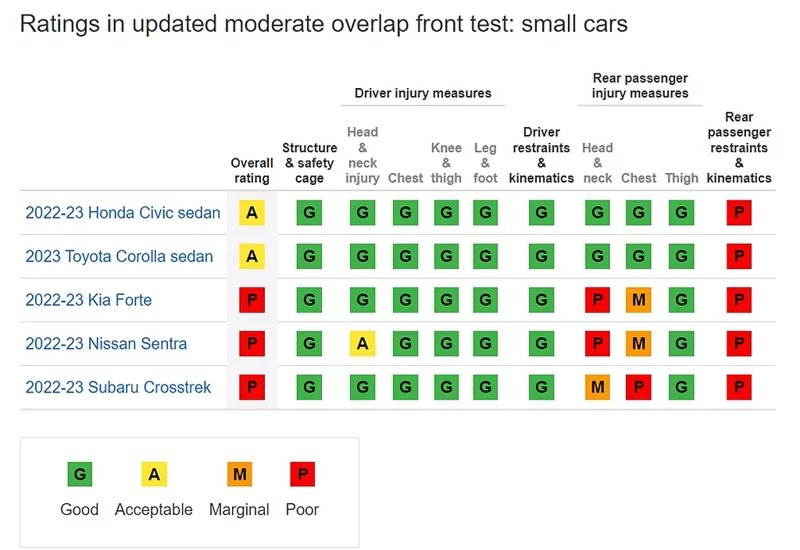 Ratings in updated moderate overlap front test: small cars

| | | | Driver injury measures | | | | | Rear passenger injury measures | | | |
|---|---|---|---|---|---|---|---|---|---|---|---|
| | Overall rating | Structure & safety cage | Head & neck injury | Chest | Knee & thigh | Leg & foot | Driver restraints & kinematics | Head & neck | Chest | Thigh | Rear passenger restraints & kinematics |
| 2022-23 Honda Civic sedan | A | G | G | G | G | G | G | G | G | G | P |
| 2023 Toyota Corolla sedan | A | G | G | G | G | G | G | G | G | G | P |
| 2022-23 Kia Forte | P | G | G | G | G | G | G | P | M | G | P |
| 2022-23 Nissan Sentra | P | G | A | G | G | G | G | P | M | G | P |
| 2022-23 Subaru Crosstrek | P | G | G | G | G | G | G | M | P | G | P |

G Good
A Acceptable
M Marginal
P Poor